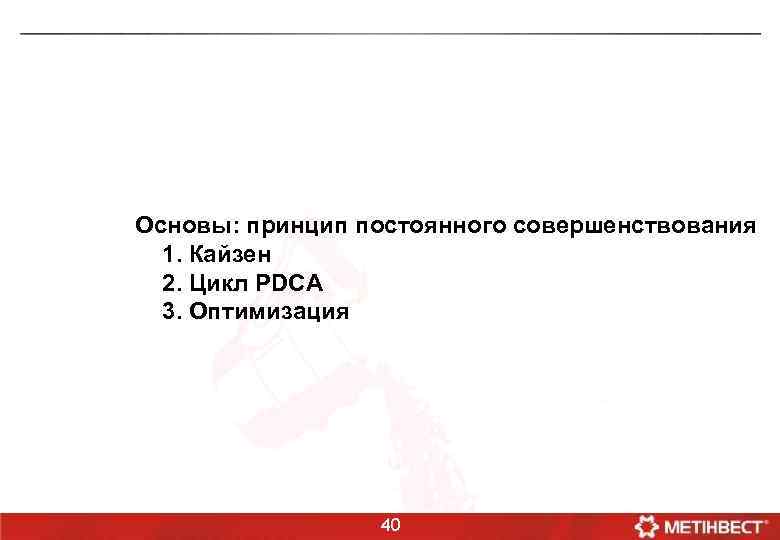 Основы: принцип постоянного совершенствования
1. Кайзен
2. Цикл PDCA
3. Оптимизация

40

МЕТІНВЕСТ